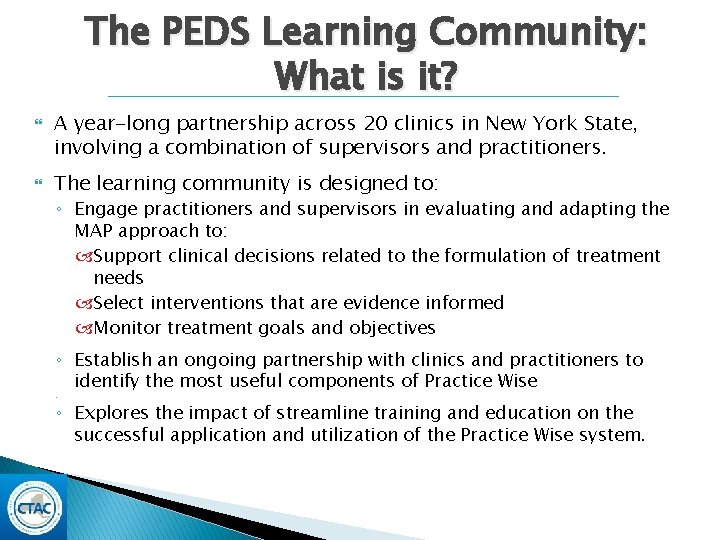 The PEDS Learning Community: What is it?

A year-long partnership across 20 clinics in New York State, involving a combination of supervisors and practitioners.

The learning community is designed to:

◦ Engage practitioners and supervisors in evaluating and adapting the MAP approach to:

Support clinical decisions related to the formulation of treatment needs

Select interventions that are evidence informed

Monitor treatment goals and objectives

◦ Establish an ongoing partnership with clinics and practitioners to identify the most useful components of Practice Wise

◦ Explores the impact of streamline training and education on the successful application and utilization of the Practice Wise system.

CTAC